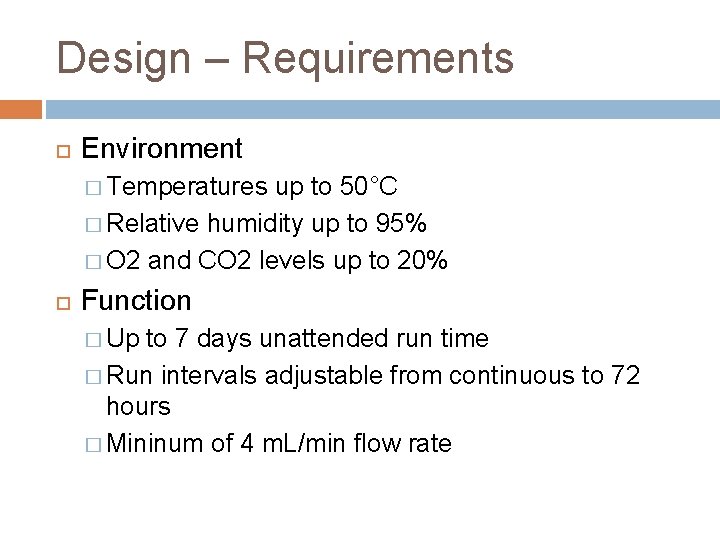 Design – Requirements

Environment

Temperatures up to 50°C

Relative humidity up to 95%

O2 and CO2 levels up to 20%

Function

Up to 7 days unattended run time

Run intervals adjustable from continuous to 72 hours

Mininum of 4 mL/min flow rate